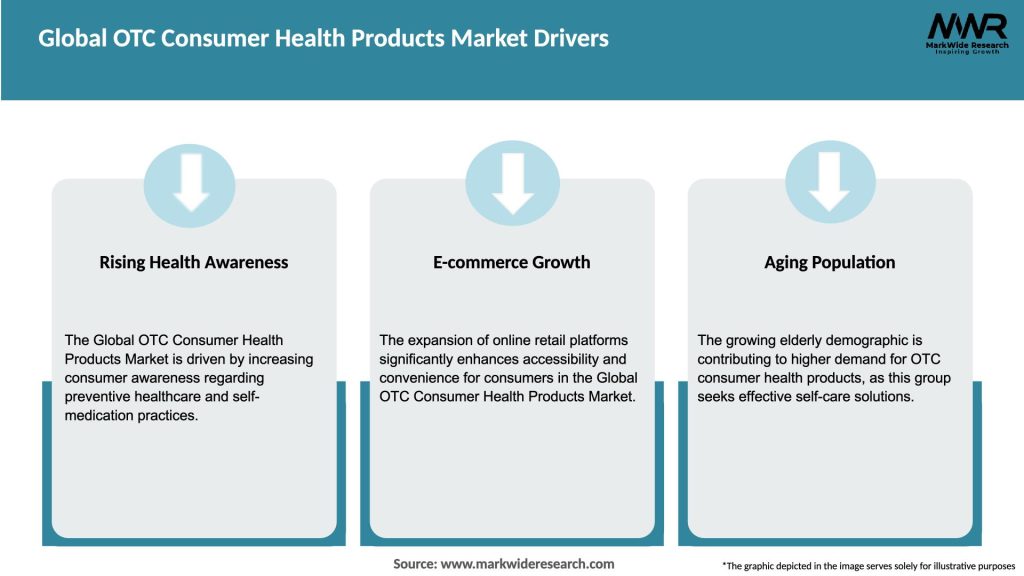 Global OTC Consumer Health Products Market Drivers

MWR
MarkWide Research
Inspiring Growth

Rising Health Awareness

The Global OTC Consumer Health Products Market is driven by increasing consumer awareness regarding preventive healthcare and self-medication practices.

E-commerce Growth

The expansion of online retail platforms significantly enhances accessibility and convenience for consumers in the Global OTC Consumer Health Products Market.

Aging Population

The growing elderly demographic is contributing to higher demand for OTC consumer health products, as this group seeks effective self-care solutions.

Source: www.markwideresearch.com

*The graphic depicted in the image serves solely for illustrative purposes